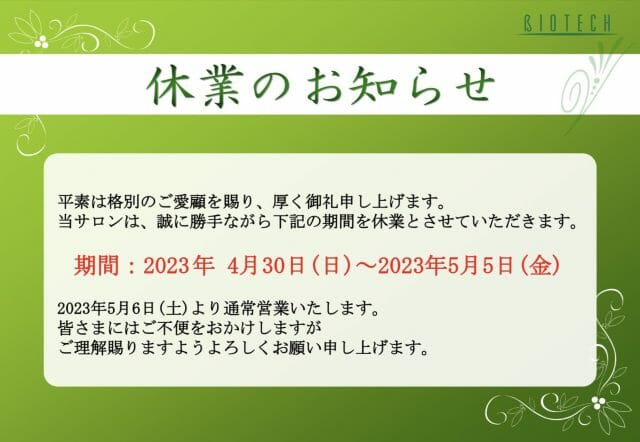 BIOTECH

休業のお知らせ

平素は格別のご愛顧を賜り、厚く御礼申し上げます。
当サロンは、誠に勝手ながら下記の期間を休業とさせていただきます。

期間：2023年 4月30日（日）～2023年5月5日（金）

2023年5月6日（土）より通常営業いたします。
皆さまにはご不便をおかけしますが
ご理解賜りますようよろしくお願い申し上げます。